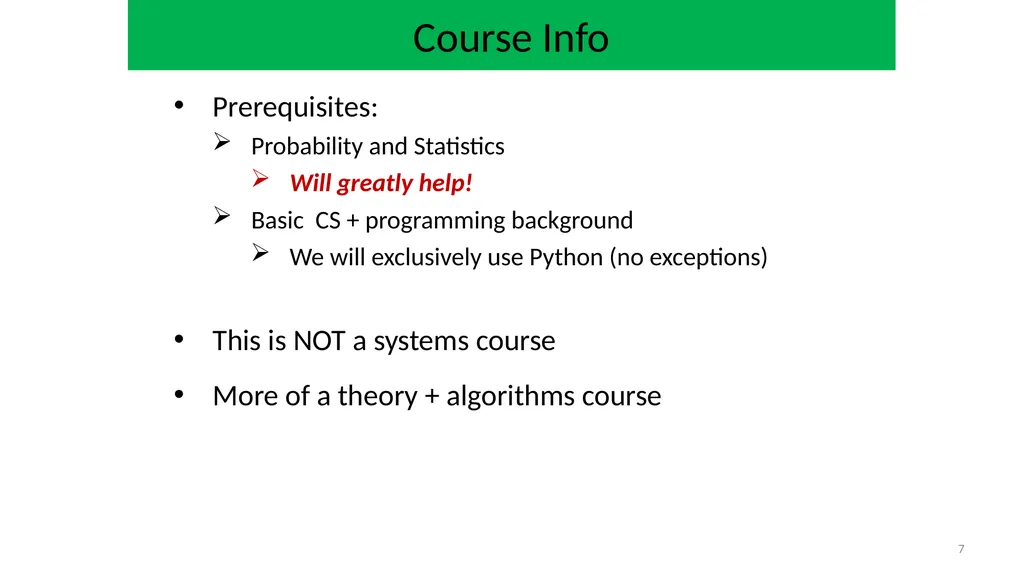 Course Info

• Prerequisites:

➢ Probability and Statistics

➢ Will greatly help!

➢ Basic CS + programming background

➢ We will exclusively use Python (no exceptions)

• This is NOT a systems course

• More of a theory + algorithms course

7